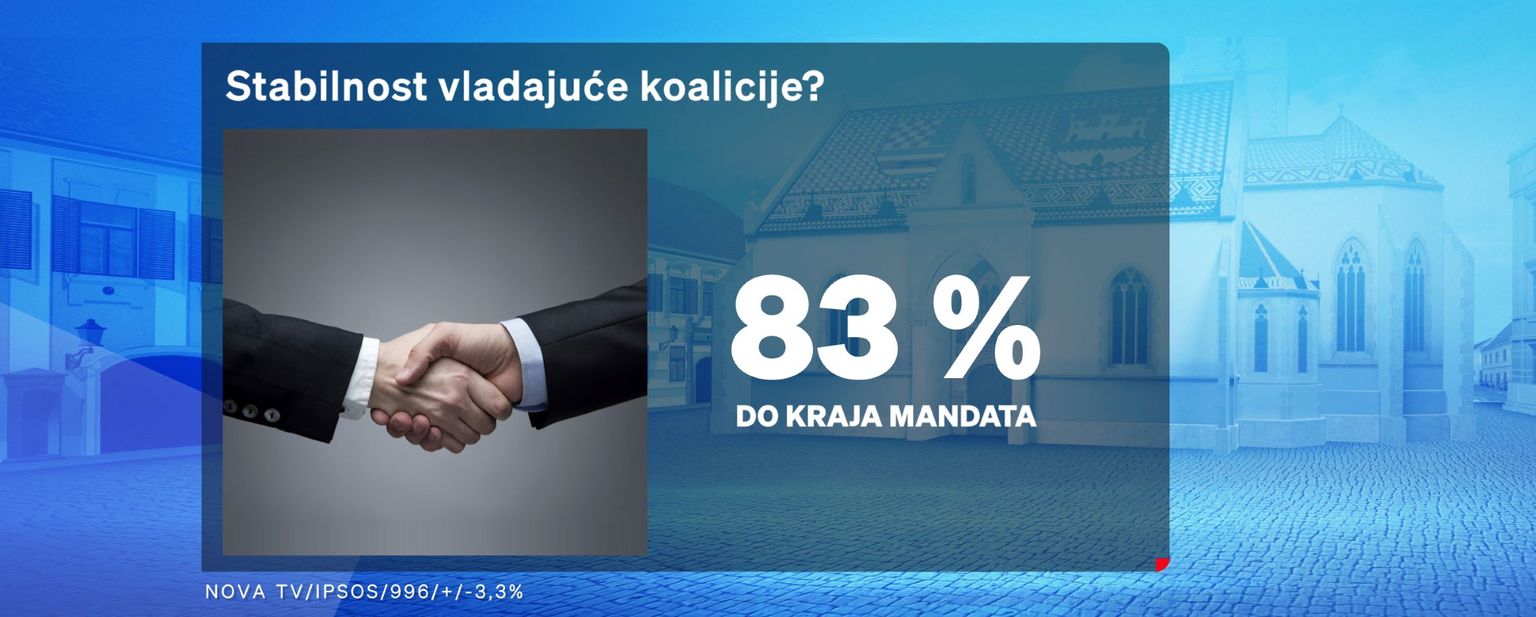 Stabilnost vladajuće koalicije?

83 %
DO KRAJA MANDATA

NOVA TV/IPSOS/996/+/-3,3%